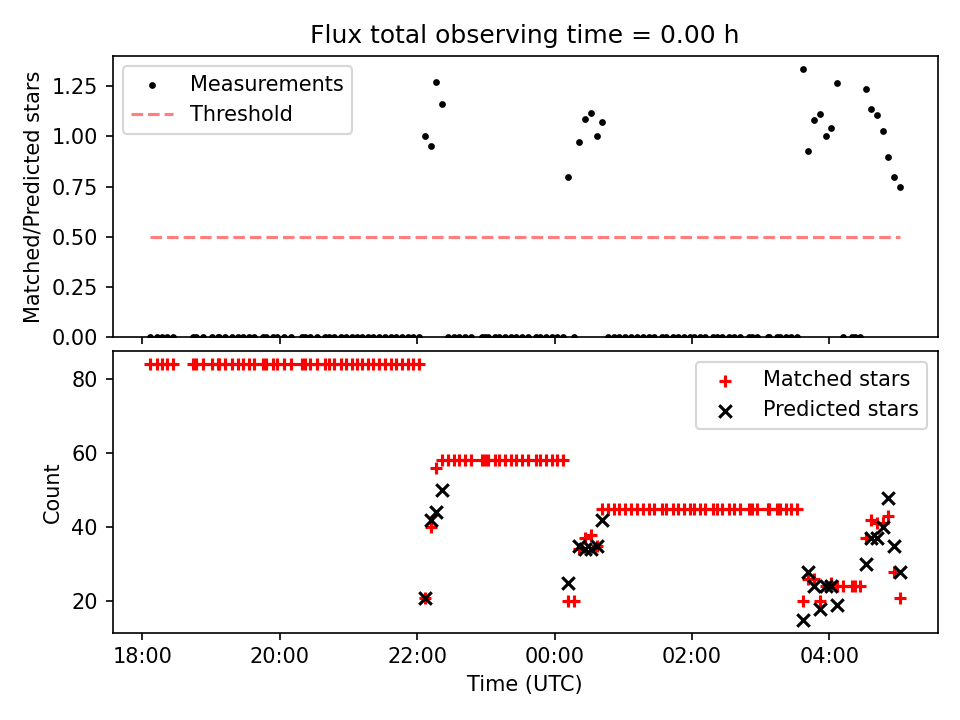 Flux total observing time = 0.00 h

Measurements
Threshold

Matched/Predicted stars

1.25
1.00
0.75
0.50
0.25
0.00

Matched stars
Predicted stars

Count

80
60
40
20

18:00
20:00
22:00
00:00
02:00
04:00

Time (UTC)